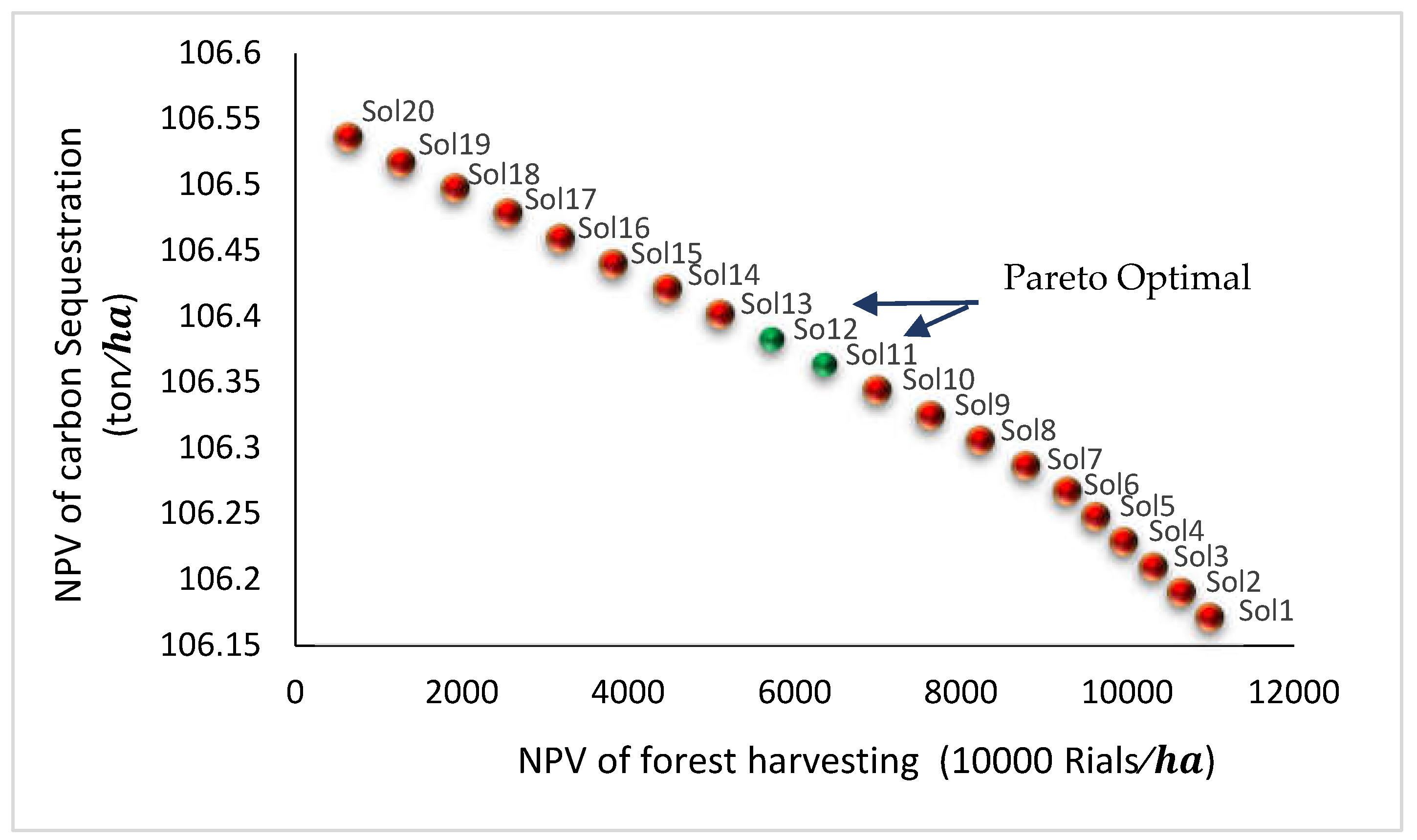 NPV of carbon Sequestration (ton/$ha$)

106.6
106.55
106.5
106.45
106.4
106.35
106.3
106.25
106.2
106.15

Sol20
Sol19
Sol18
Sol17
Sol16
Sol15
Sol14
Sol13
So12
Sol11
Sol10
Sol9
Sol8
Sol7
Sol6
Sol5
Sol4
Sol3
Sol2
Sol1

Pareto Optimal

0
2000
4000
6000
8000
10000
12000

NPV of forest harvesting (10000 Rials/$ha$)